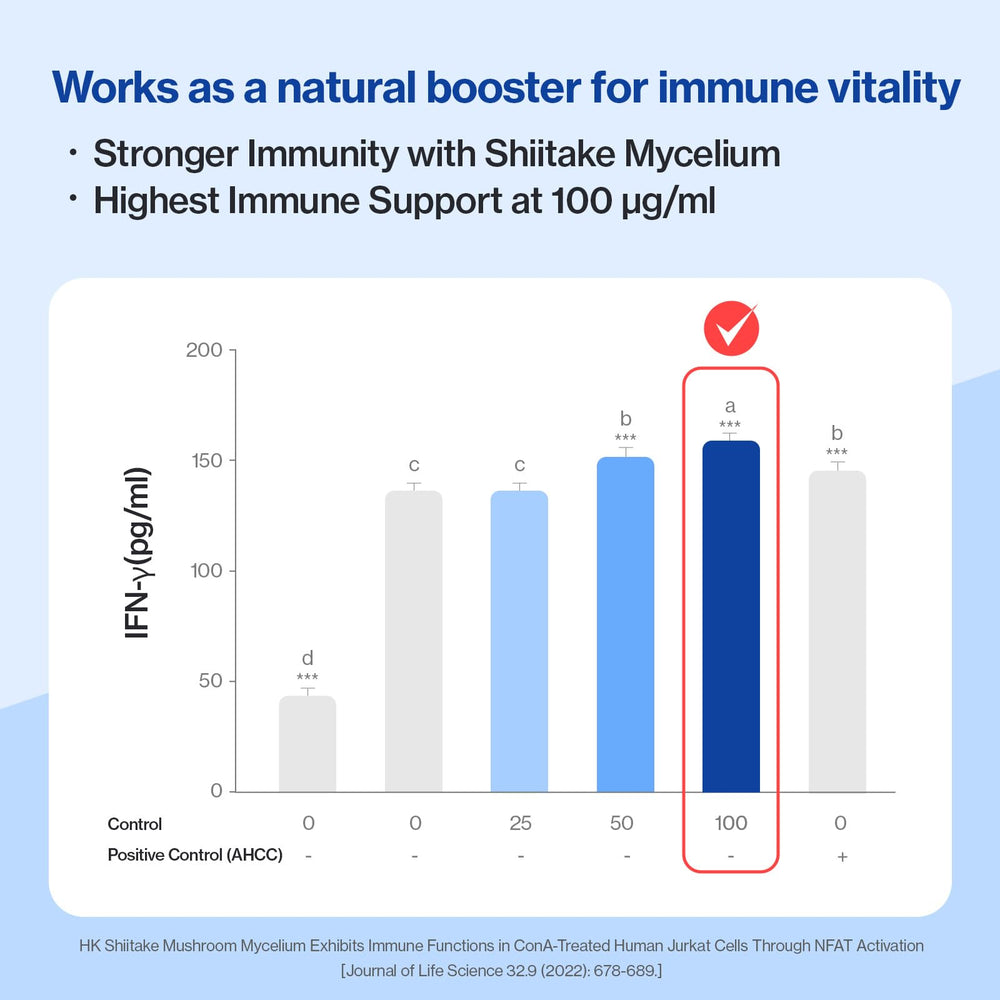 Works as a natural booster for immune vitality

· Stronger Immunity with Shiitake Mycelium
· Highest Immune Support at 100 μg/ml

IFN-γ(pg/ml)

200
150
100
50
0

d ***
c
c
b ***
a ***
b ***

| Control | 0 | 0 | 25 | 50 | 100 | 0 |
|---|---|---|---|---|---|---|
| Positive Control (AHCC) | - | - | - | - | - | + |

HK Shiitake Mushroom Mycelium Exhibits Immune Functions in ConA-Treated Human Jurkat Cells Through NFAT Activation [Journal of Life Science 32.9 (2022): 678-689.]